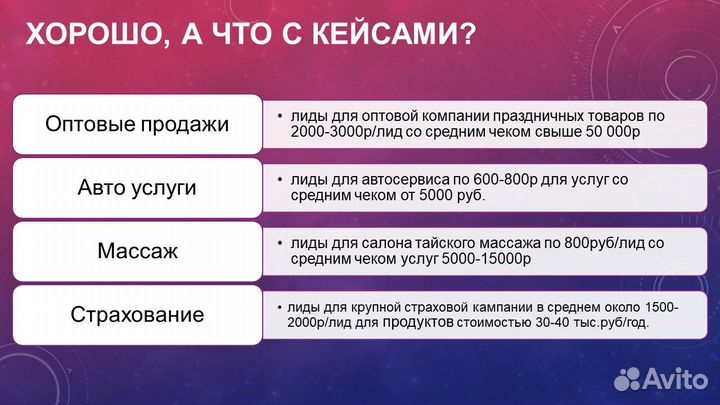 ХОРОШО, А ЧТО С КЕЙСАМИ?

Оптовые продажи

• лиды для оптовой компании праздничных товаров по 2000-3000р/лид со средним чеком свыше 50 000р

Авто услуги

• лиды для автосервиса по 600-800р для услуг со средним чеком от 5000 руб.

Массаж

• лиды для салона тайского массажа по 800руб/лид со средним чеком услуг 5000-15000р

Страхование

• лиды для крупной страховой кампании в среднем около 1500-2000р/лид для продуктов стоимостью 30-40 тыс.руб/год.

Avito